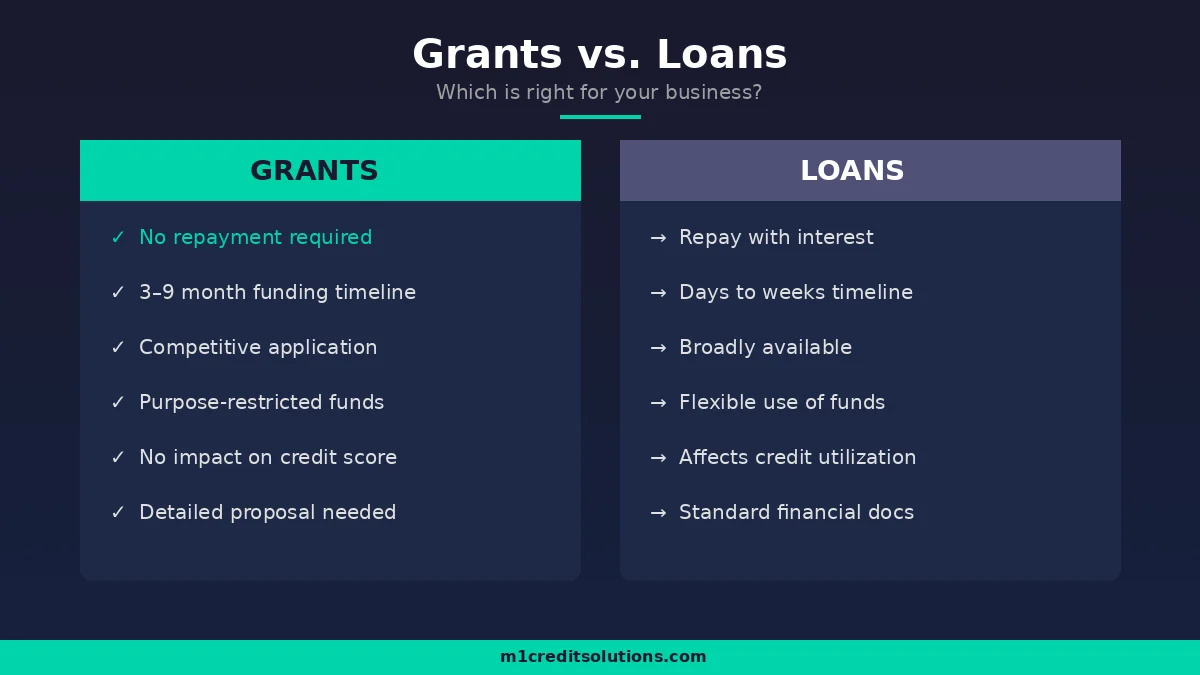 Grants vs. Loans

Which is right for your business?

GRANTS

✓ No repayment required

✓ 3–9 month funding timeline

✓ Competitive application

✓ Purpose-restricted funds

✓ No impact on credit score

✓ Detailed proposal needed

LOANS

→ Repay with interest

→ Days to weeks timeline

→ Broadly available

→ Flexible use of funds

→ Affects credit utilization

→ Standard financial docs

m1creditsolutions.com